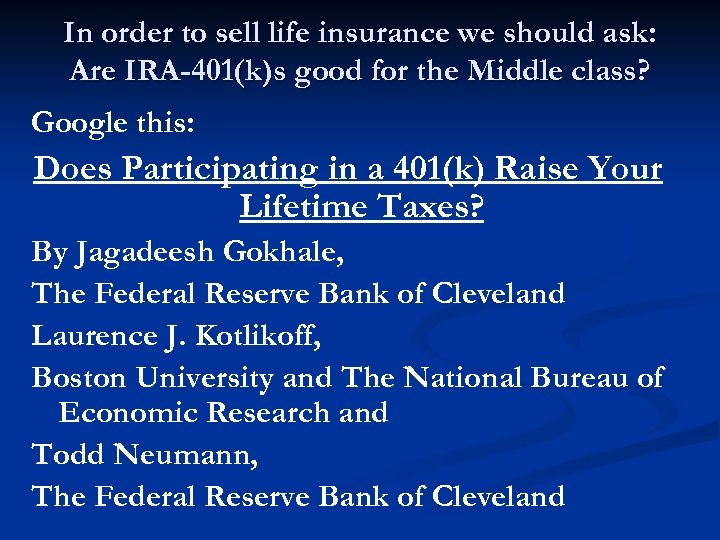 In order to sell life insurance we should ask: Are IRA-401(k)s good for the Middle class?

Google this:

Does Participating in a 401(k) Raise Your Lifetime Taxes?

By Jagadeesh Gokhale,

The Federal Reserve Bank of Cleveland

Laurence J. Kotlikoff,

Boston University and The National Bureau of Economic Research and

Todd Neumann,

The Federal Reserve Bank of Cleveland